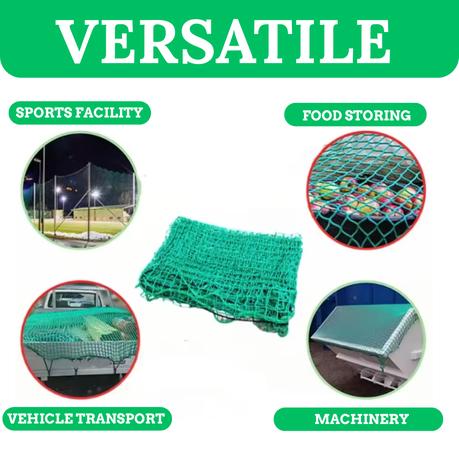 VERSATILE

SPORTS FACILITY

FOOD STORING

VEHICLE TRANSPORT

MACHINERY